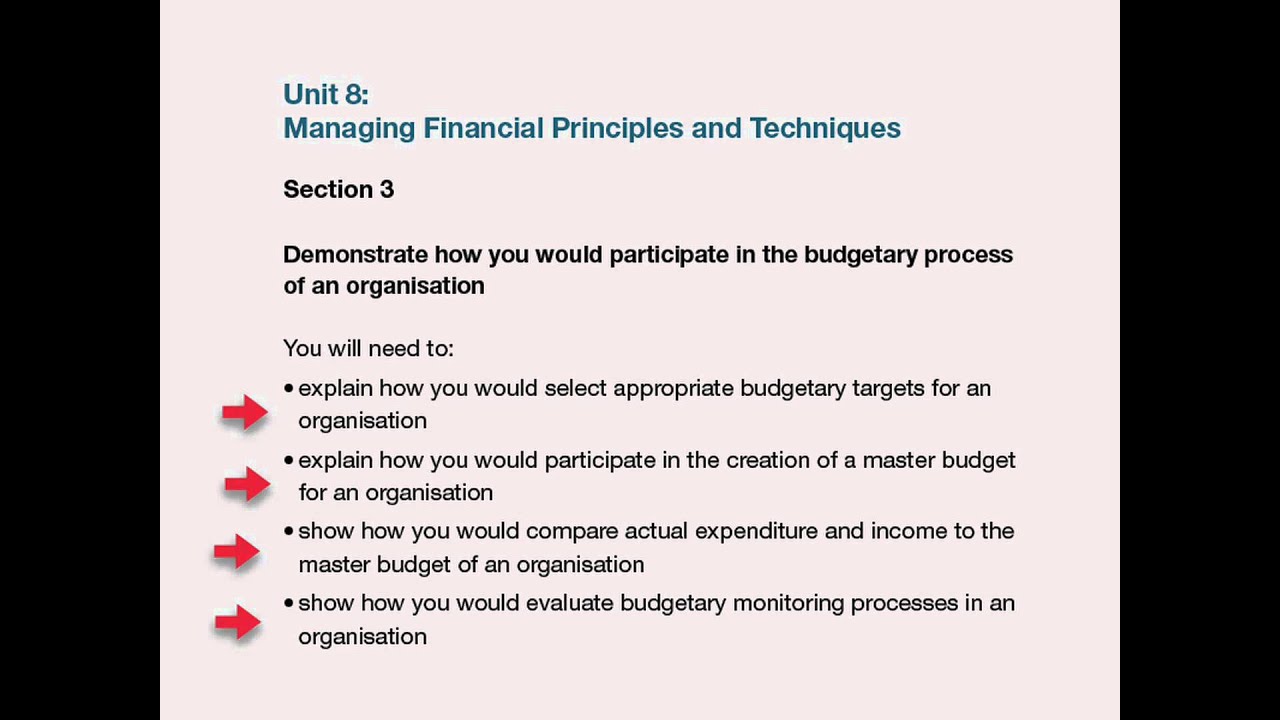 Unit 8:
Managing Financial Principles and Techniques

Section 3

Demonstrate how you would participate in the budgetary process of an organisation

You will need to:
• explain how you would select appropriate budgetary targets for an organisation
• explain how you would participate in the creation of a master budget for an organisation
• show how you would compare actual expenditure and income to the master budget of an organisation
• show how you would evaluate budgetary monitoring processes in an organisation